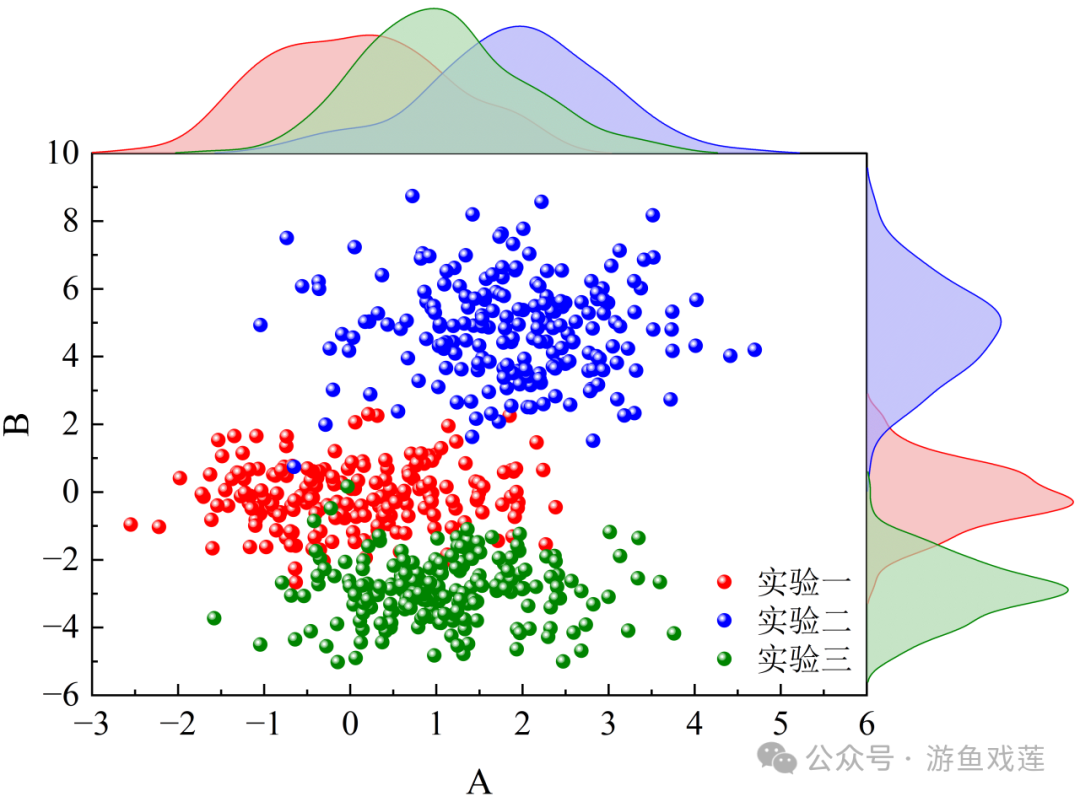 10
8
6
4
2
0
−2
−4
−6
B
−3 −2 −1 0 1 2 3 4 5 6
A
实验一
实验二
实验三
公众号 · 游鱼戏莲